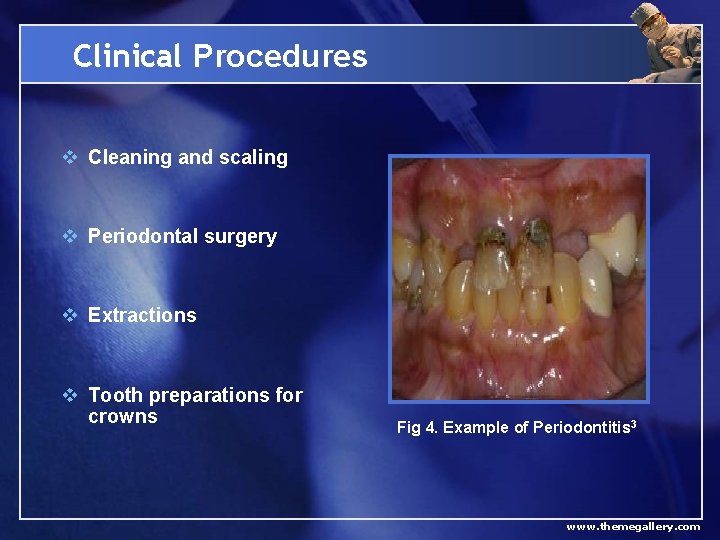 Clinical Procedures

❖ Cleaning and scaling

❖ Periodontal surgery

❖ Extractions

❖ Tooth preparations for crowns

Fig 4. Example of Periodontitis$^3$

www.themegallery.com